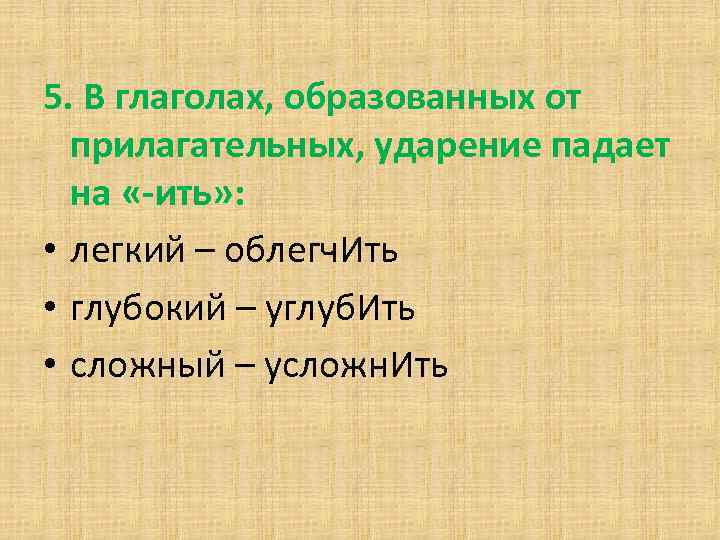 5. В глаголах, образованных от прилагательных, ударение падает на «-ить»:

• легкий – облегчИть
• глубокий – углубИть
• сложный – усложнИть